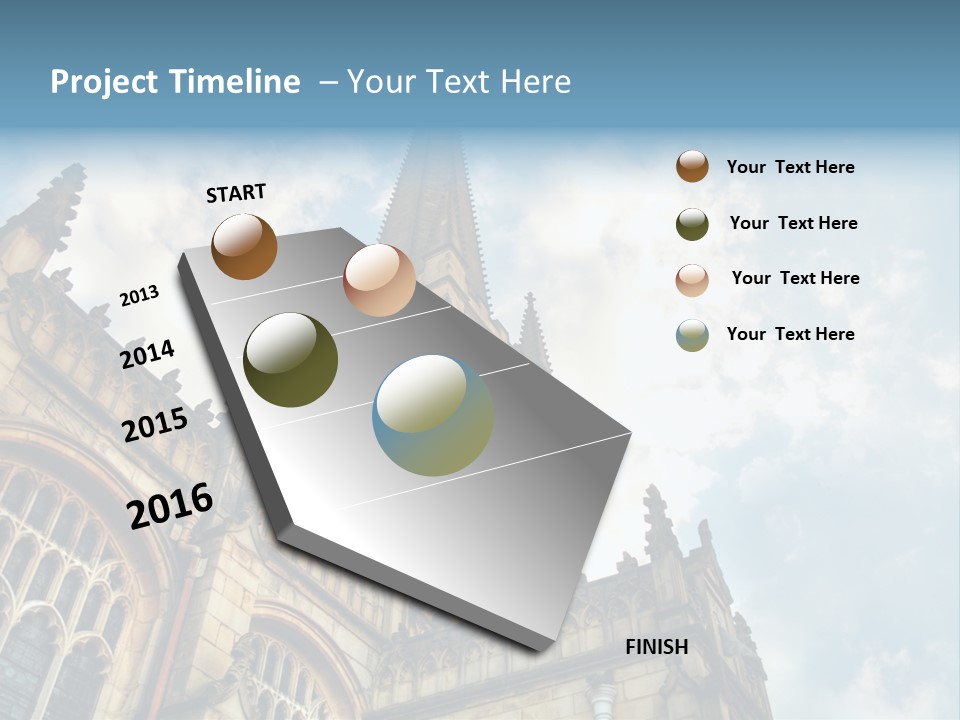 Project Timeline – Your Text Here

START

2013

2014

2015

2016

FINISH

Your Text Here

Your Text Here

Your Text Here

Your Text Here